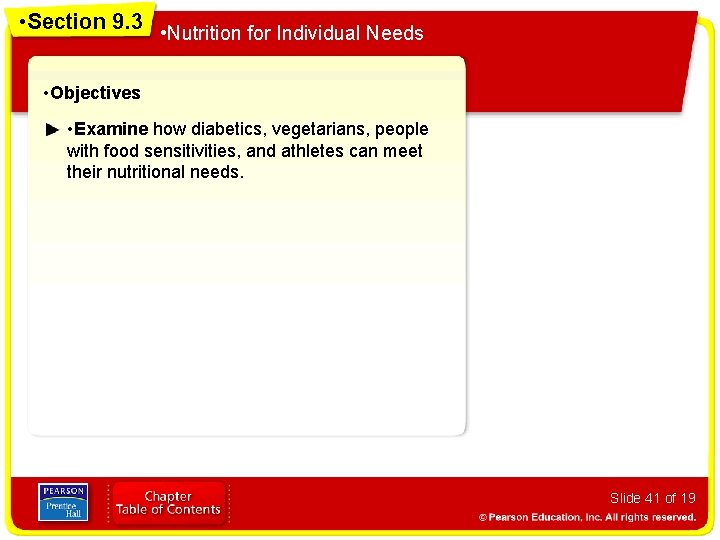 •Section 9.3

•Nutrition for Individual Needs

•Objectives

► •Examine how diabetics, vegetarians, people with food sensitivities, and athletes can meet their nutritional needs.

PEARSON Prentice Hall

Chapter Table of Contents

Slide 41 of 19

© Pearson Education, Inc. All rights reserved.